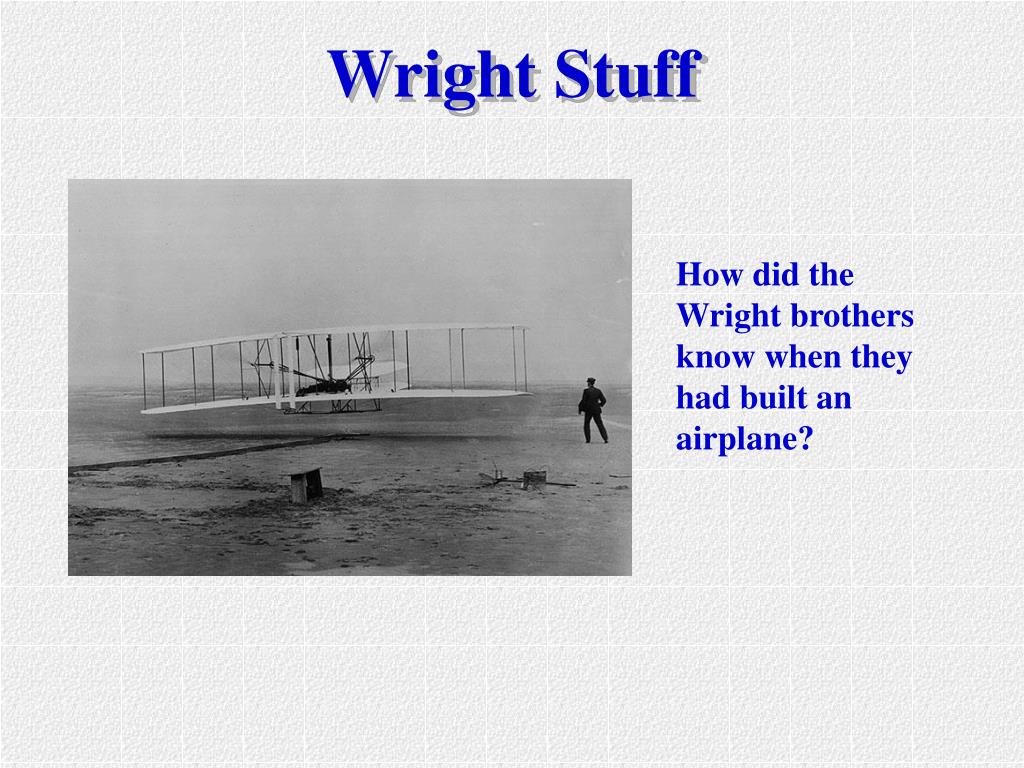 Wright Stuff

How did the Wright brothers know when they had built an airplane?